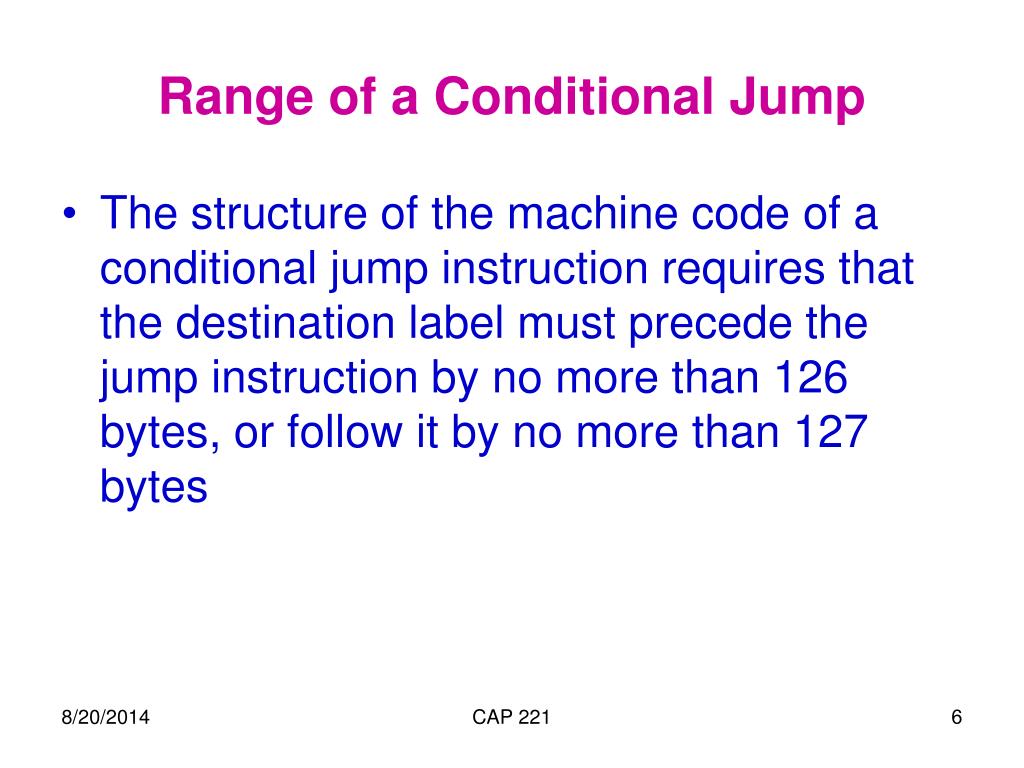 Range of a Conditional Jump

• The structure of the machine code of a conditional jump instruction requires that the destination label must precede the jump instruction by no more than 126 bytes, or follow it by no more than 127 bytes

8/20/2014

CAP 221

6